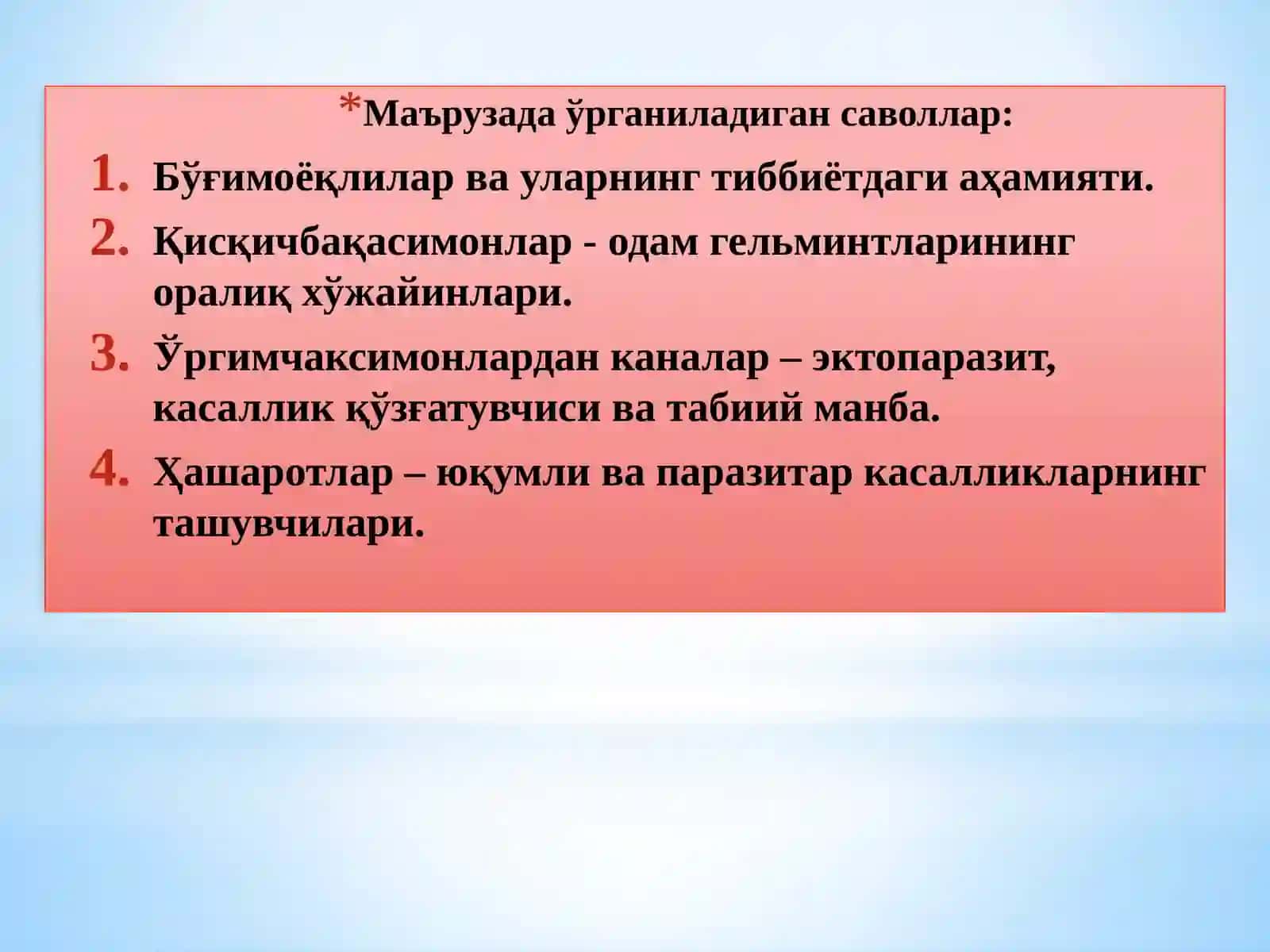 *Маърузада ўрганиладиган саволлар:

1. Бўғимоёқлилар ва уларнинг тиббиётдаги аҳамияти.
2. Қисқичбақасимонлар - одам гельминтларининг оралиқ хўжайинлари.
3. Ўргимчаксимонлардан каналар – эктопаразит, касаллик қўзғатувчиси ва табиий манба.
4. Ҳашаротлар – юқумли ва паразитар касалликларнинг ташувчилари.